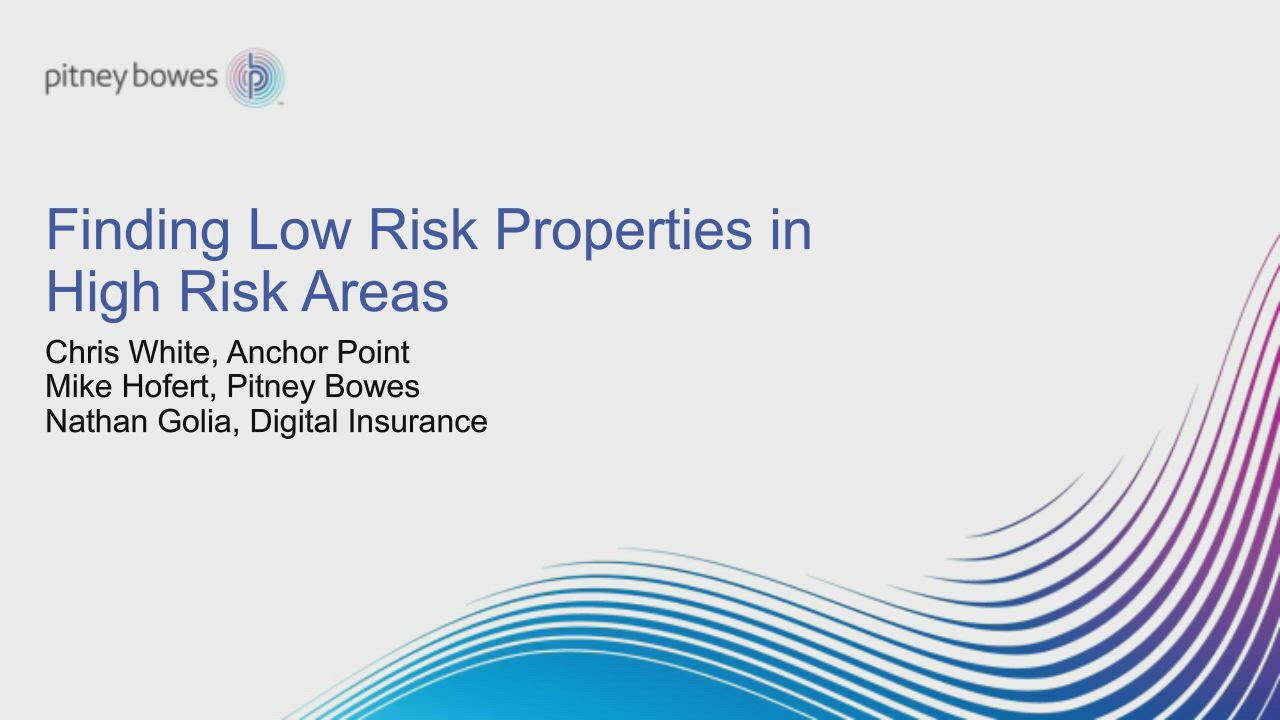 pitney bowes

Finding Low Risk Properties in High Risk Areas

Chris White, Anchor Point
Mike Hofert, Pitney Bowes
Nathan Golia, Digital Insurance